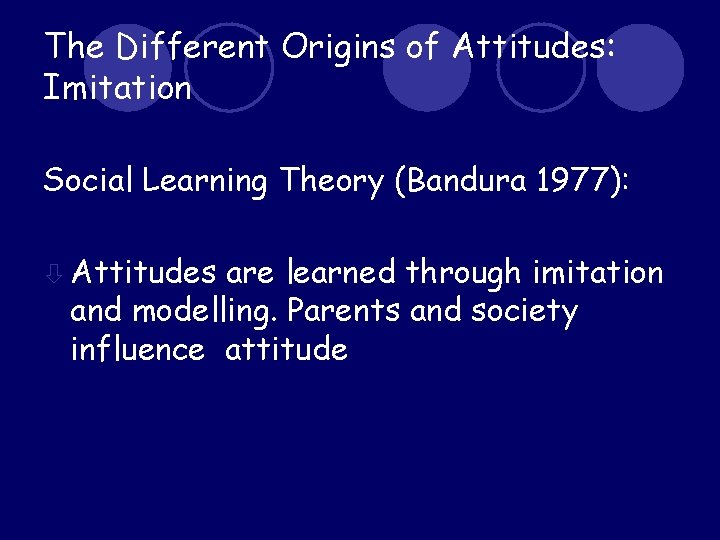 The Different Origins of Attitudes: Imitation

Social Learning Theory (Bandura 1977):

Attitudes are learned through imitation and modelling. Parents and society influence attitude